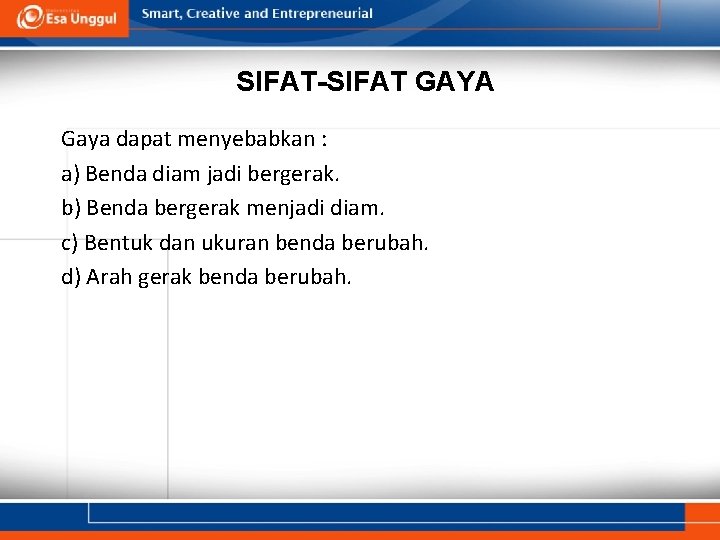 Esa Unggul

Smart, Creative and Entrepreneurial

SIFAT-SIFAT GAYA

Gaya dapat menyebabkan :

a) Benda diam jadi bergerak.

b) Benda bergerak menjadi diam.

c) Bentuk dan ukuran benda berubah.

d) Arah gerak benda berubah.